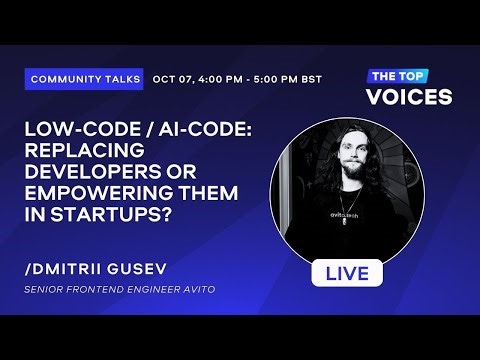 COMMUNITY TALKS OCT 07, 4:00 PM - 5:00 PM BST

THE TOP VOICES

LOW-CODE / AI-CODE: REPLACING DEVELOPERS OR EMPOWERING THEM IN STARTUPS?

avito.tech

LIVE

/DMITRII GUSEV

SENIOR FRONTEND ENGINEER AVITO